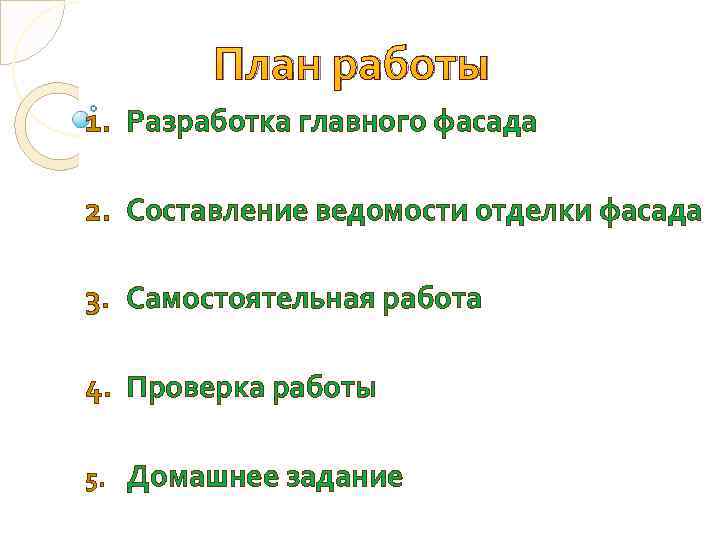 План работы

1. Разработка главного фасада

2. Составление ведомости отделки фасада

3. Самостоятельная работа

4. Проверка работы

5. Домашнее задание